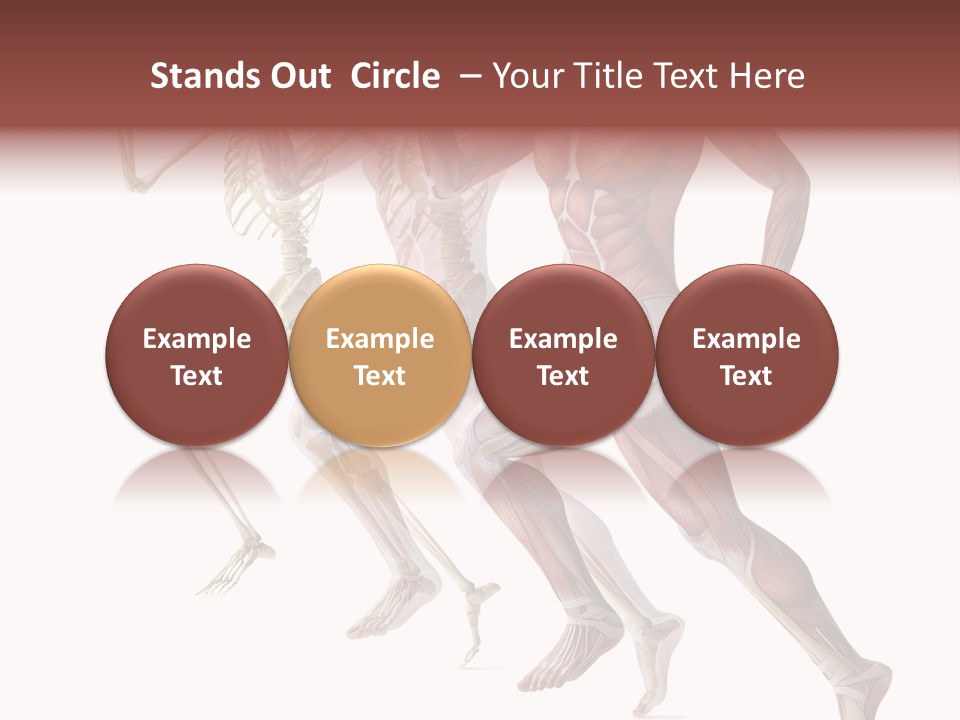 Stands Out Circle – Your Title Text Here

Example Text

Example Text

Example Text

Example Text